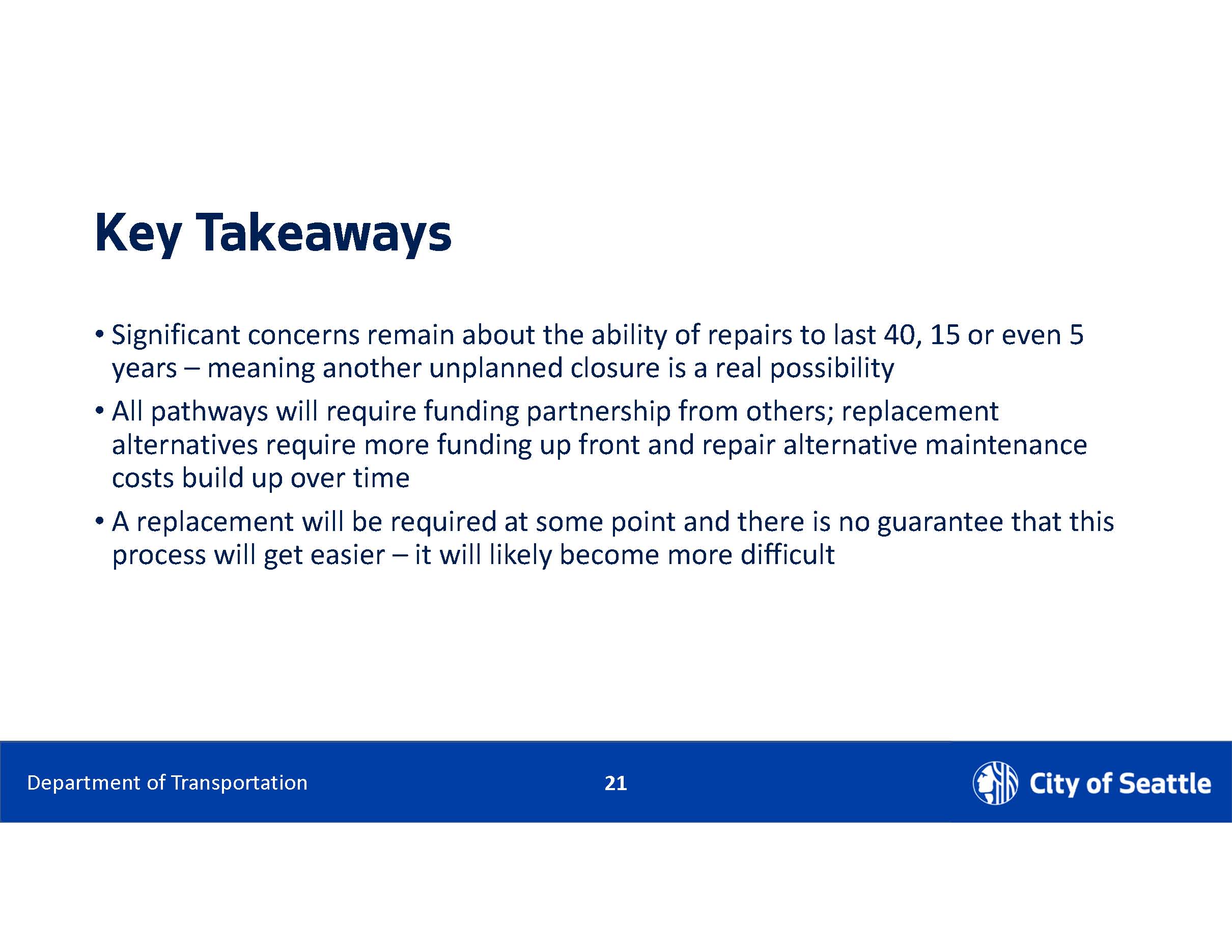 Key Takeaways

• Significant concerns remain about the ability of repairs to last 40, 15 or even 5 years – meaning another unplanned closure is a real possibility

• All pathways will require funding partnership from others; replacement alternatives require more funding up front and repair alternative maintenance costs build up over time

• A replacement will be required at some point and there is no guarantee that this process will get easier – it will likely become more difficult

Department of Transportation

21

City of Seattle